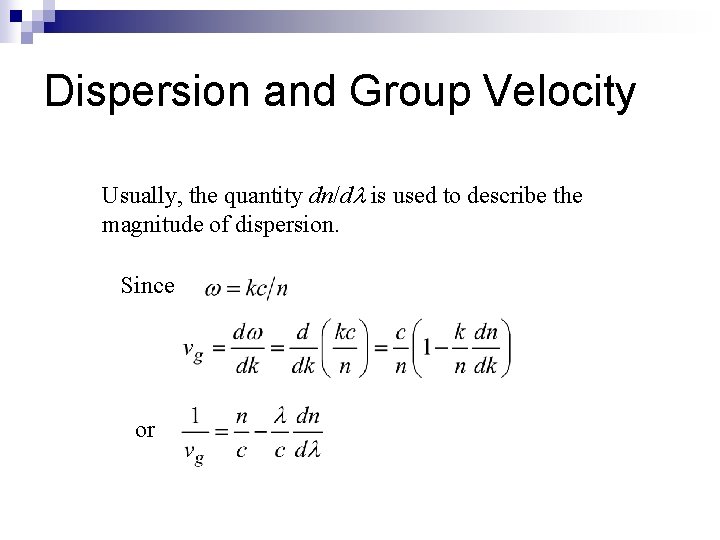 Dispersion and Group Velocity

Usually, the quantity $dn/d\lambda$ is used to describe the magnitude of dispersion.

Since $\omega = kc/n$

$v_g = \frac{d\omega}{dk} = \frac{d}{dk}\left(\frac{kc}{n}\right) = \frac{c}{n}\left(1 - \frac{k}{n}\frac{dn}{dk}\right)$

or $\frac{1}{v_g} = \frac{n}{c} - \frac{\lambda}{c}\frac{dn}{d\lambda}$